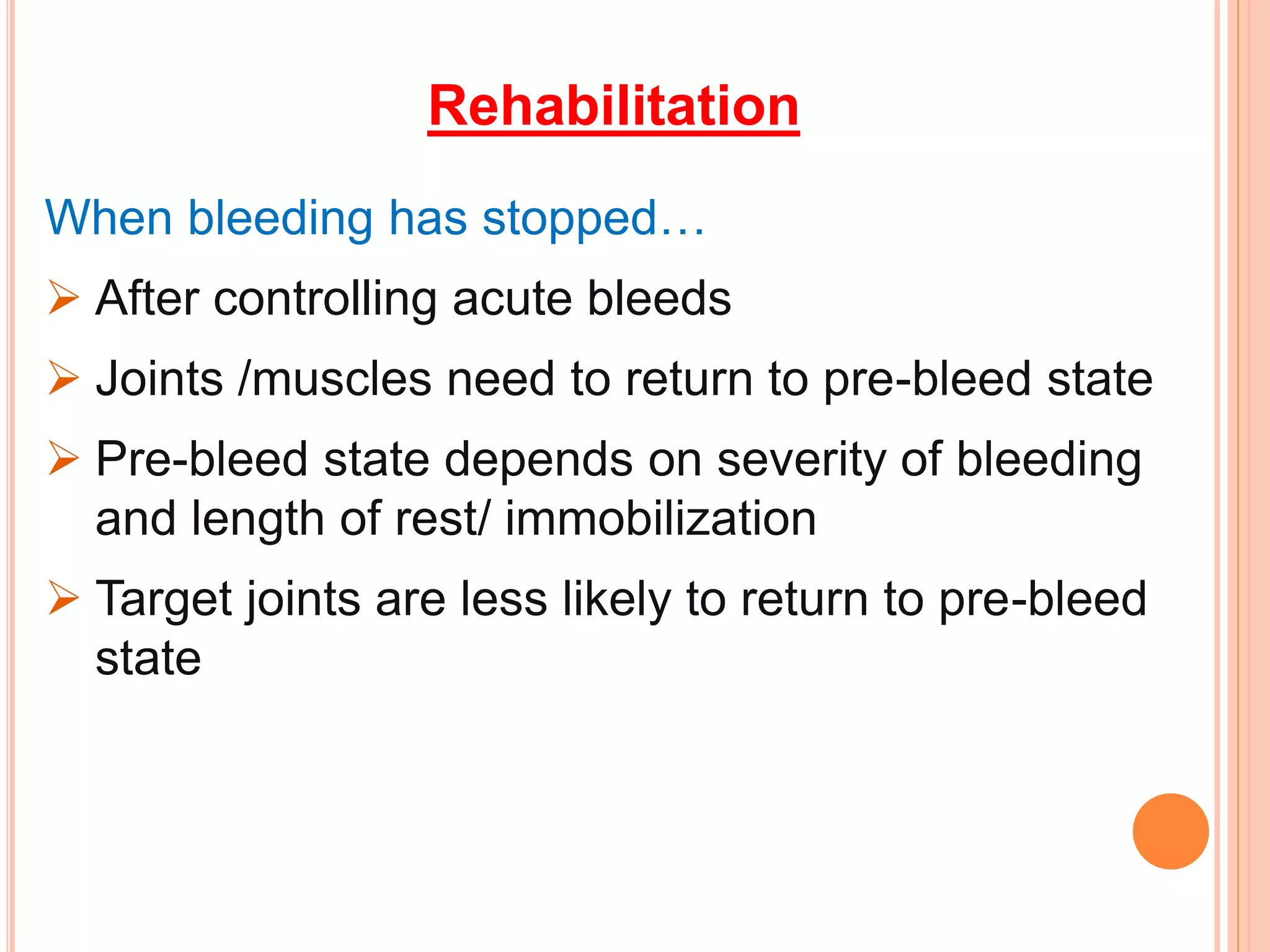 Rehabilitation

When bleeding has stopped…

➢ After controlling acute bleeds

➢ Joints /muscles need to return to pre-bleed state

➢ Pre-bleed state depends on severity of bleeding and length of rest/ immobilization

➢ Target joints are less likely to return to pre-bleed state